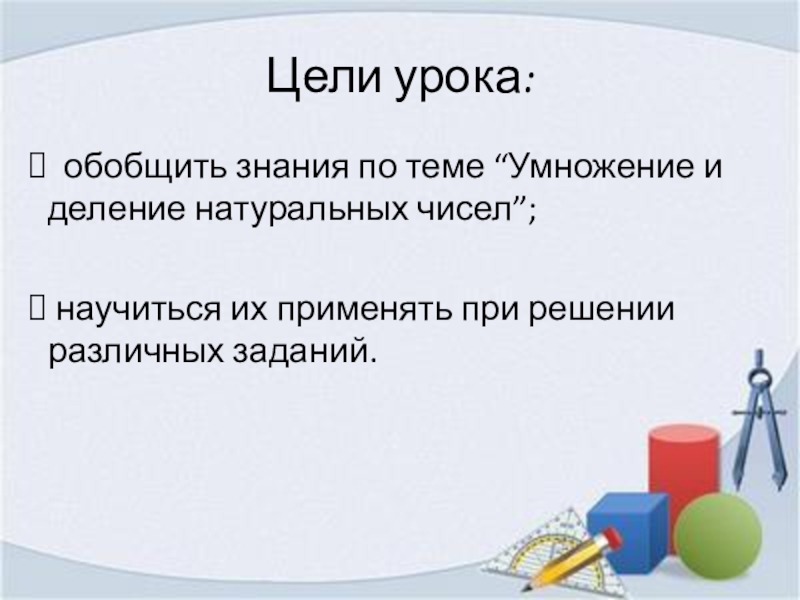 Цели урока:

 обобщить знания по теме “Умножение и деление натуральных чисел”;

 научиться их применять при решении различных заданий.